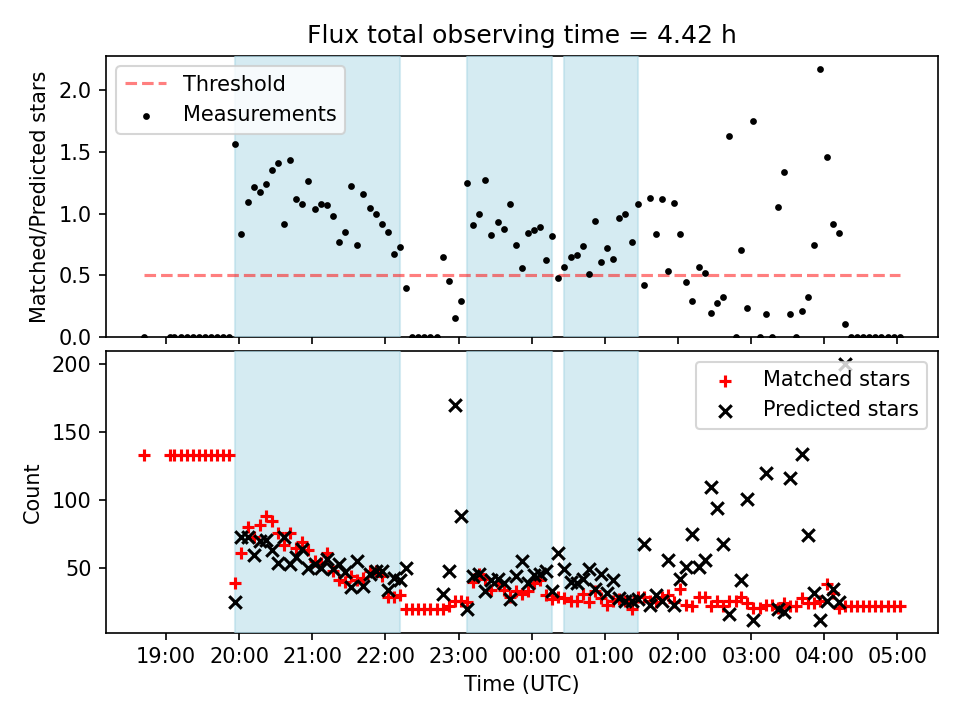 Flux total observing time = 4.42 h

Threshold
Measurements

Matched/Predicted stars

2.0
1.5
1.0
0.5
0.0

Matched stars
Predicted stars

Count

200
150
100
50

19:00
20:00
21:00
22:00
23:00
00:00
01:00
02:00
03:00
04:00
05:00

Time (UTC)